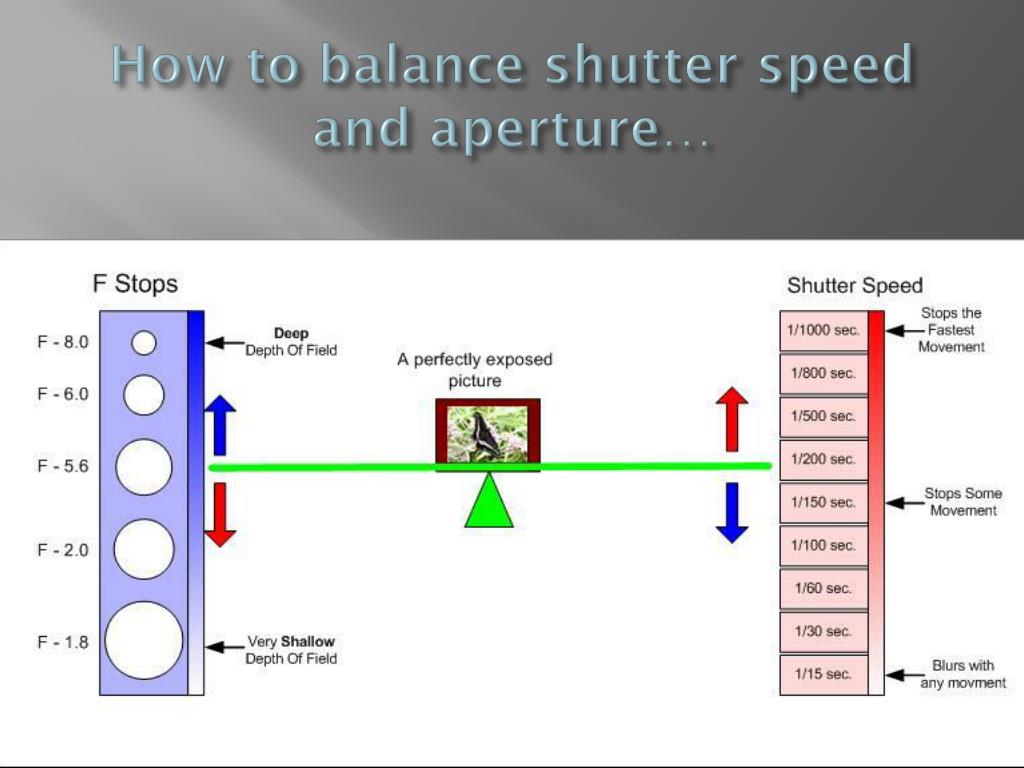 How to balance shutter speed and aperture…

F Stops

F - 8.0
F - 6.0
F - 5.6
F - 2.0
F - 1.8

Deep Depth Of Field

Very Shallow Depth Of Field

A perfectly exposed picture

Shutter Speed

1/1000 sec.
1/800 sec.
1/500 sec.
1/200 sec.
1/150 sec.
1/100 sec.
1/60 sec.
1/30 sec.
1/15 sec.

Stops the Fastest Movement

Stops Some Movement

Blurs with any movment